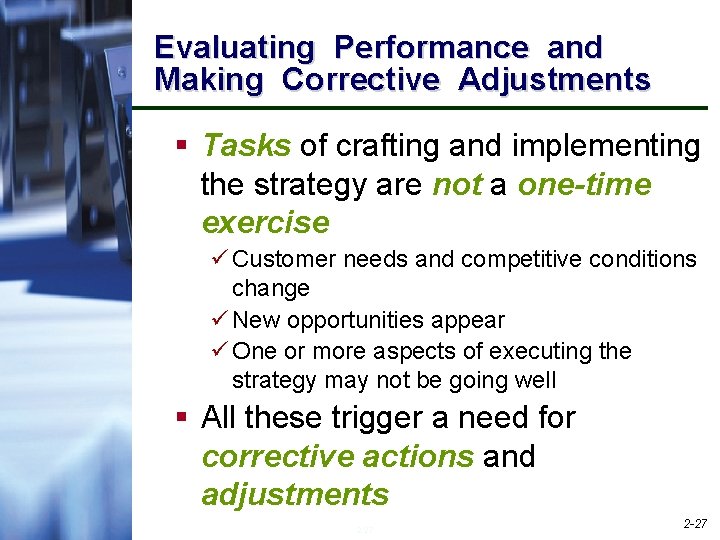 Evaluating Performance and Making Corrective Adjustments

▪ Tasks of crafting and implementing the strategy are not a one-time exercise

✓ Customer needs and competitive conditions change

✓ New opportunities appear

✓ One or more aspects of executing the strategy may not be going well

▪ All these trigger a need for corrective actions and adjustments

2-27